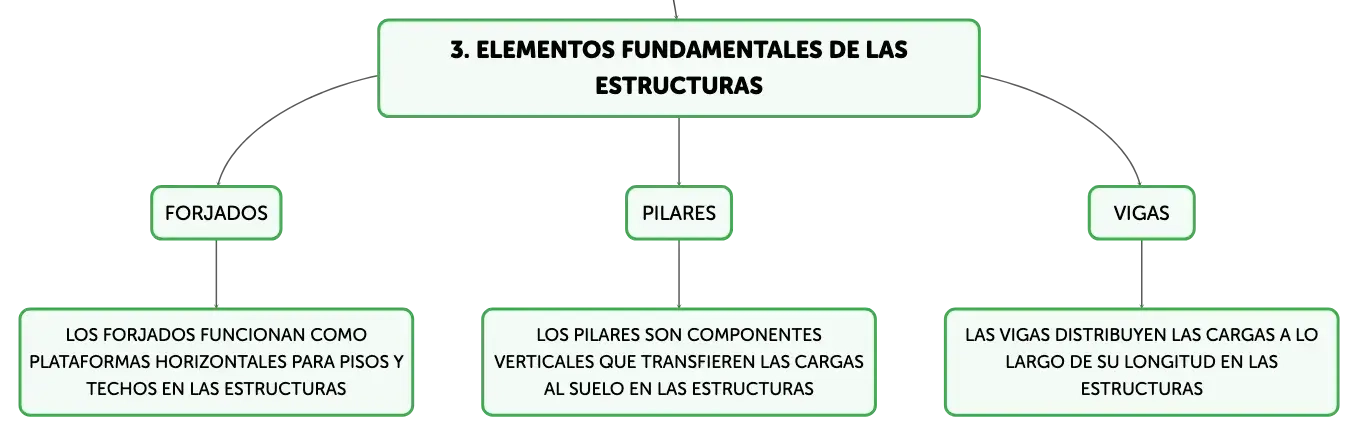 3. ELEMENTOS FUNDAMENTALES DE LAS ESTRUCTURAS

FORJADOS

LOS FORJADOS FUNCIONAN COMO PLATAFORMAS HORIZONTALES PARA PISOS Y TECHOS EN LAS ESTRUCTURAS

PILARES

LOS PILARES SON COMPONENTES VERTICALES QUE TRANSFIEREN LAS CARGAS AL SUELO EN LAS ESTRUCTURAS

VIGAS

LAS VIGAS DISTRIBUYEN LAS CARGAS A LO LARGO DE SU LONGITUD EN LAS ESTRUCTURAS